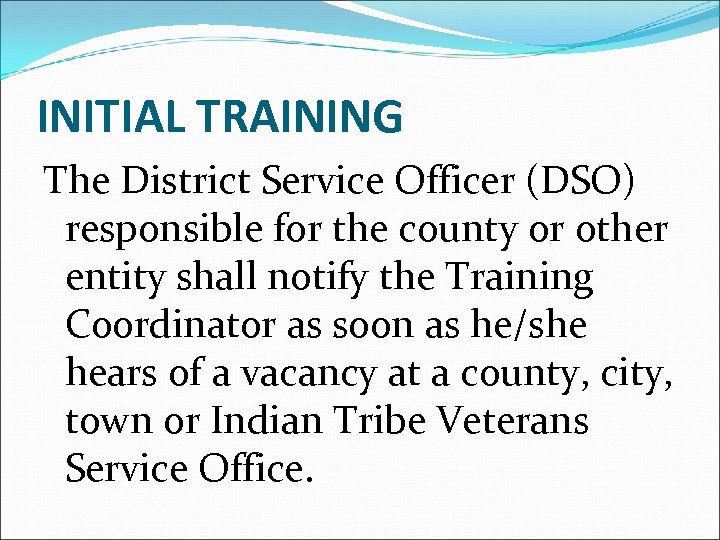 INITIAL TRAINING

The District Service Officer (DSO) responsible for the county or other entity shall notify the Training Coordinator as soon as he/she hears of a vacancy at a county, city, town or Indian Tribe Veterans Service Office.